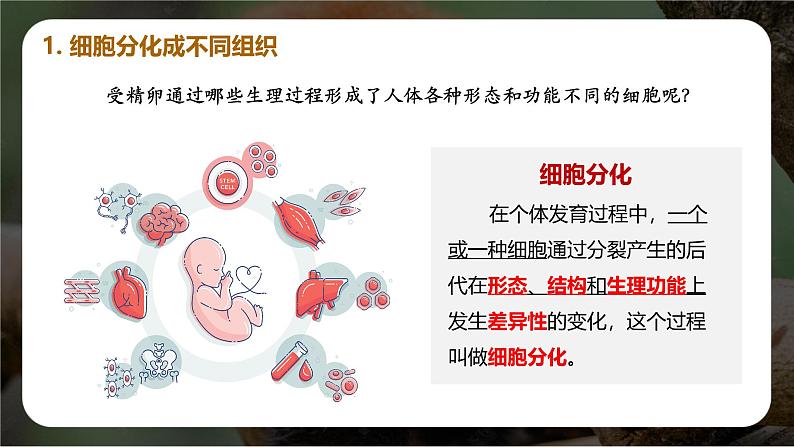 1. 细胞分化成不同组织

受精卵通过哪些生理过程形成了人体各种形态和功能不同的细胞呢?

STEM CELL

细胞分化

在个体发育过程中，一个或一种细胞通过分裂产生的后代在形态、结构和生理功能上发生差异性的变化，这个过程叫做细胞分化。